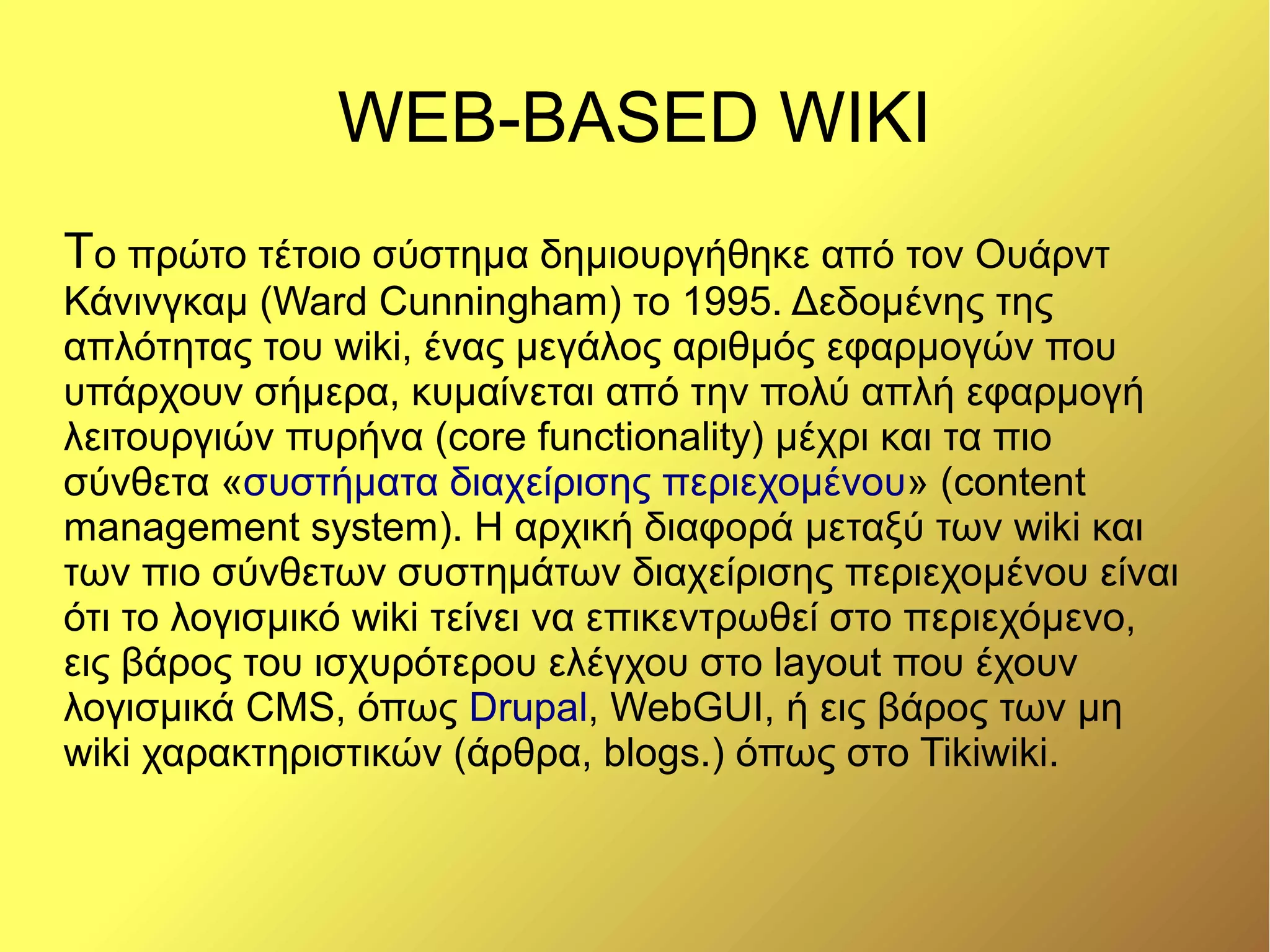 WEB-BASED WIKI

Το πρώτο τέτοιο σύστημα δημιουργήθηκε από τον Ουάρντ Κάνινγκαμ (Ward Cunningham) το 1995. Δεδομένης της απλότητας του wiki, ένας μεγάλος αριθμός εφαρμογών που υπάρχουν σήμερα, κυμαίνεται από την πολύ απλή εφαρμογή λειτουργιών πυρήνα (core functionality) μέχρι και τα πιο σύνθετα «συστήματα διαχείρισης περιεχομένου» (content management system). Η αρχική διαφορά μεταξύ των wiki και των πιο σύνθετων συστημάτων διαχείρισης περιεχομένου είναι ότι το λογισμικό wiki τείνει να επικεντρωθεί στο περιεχόμενο, εις βάρος του ισχυρότερου ελέγχου στο layout που έχουν λογισμικά CMS, όπως Drupal, WebGUI, ή εις βάρος των μη wiki χαρακτηριστικών (άρθρα, blogs.) όπως στο Tikiwiki.